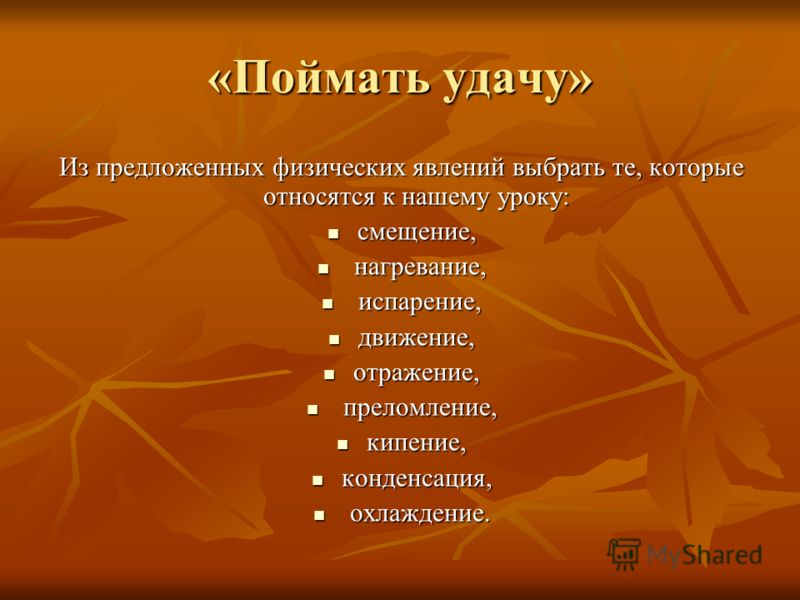 «Поймать удачу»

Из предложенных физических явлений выбрать те, которые относятся к нашему уроку:

- смещение,
- нагревание,
- испарение,
- движение,
- отражение,
- преломление,
- кипение,
- конденсация,
- охлаждение.

MyShared